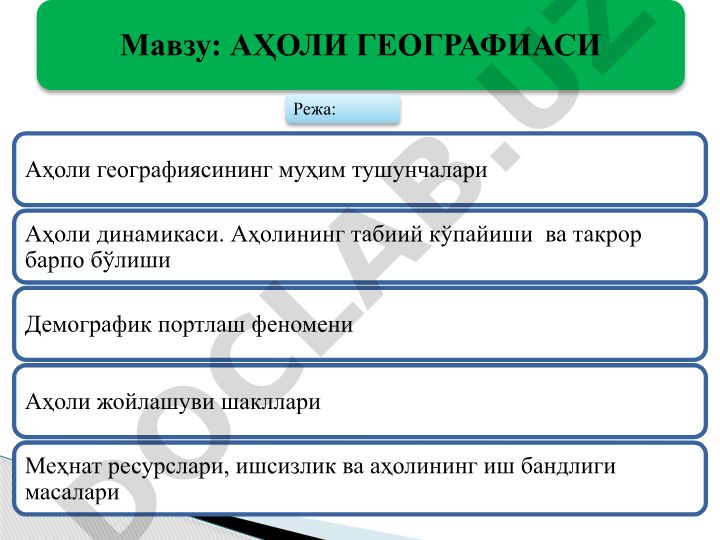 Мавзу: АҲОЛИ ГЕОГРАФИАСИ

Режа:

Аҳоли географиясининг муҳим тушунчалари

Аҳоли динамикаси. Аҳолининг табиий кўпайиши ва такрор барпо бўлиши

Демографик портлаш феномени

Аҳоли жойлашуви шакллари

Меҳнат ресурслари, ишсизлик ва аҳолининг иш бандлиги масалари

DOCLAB.UZ